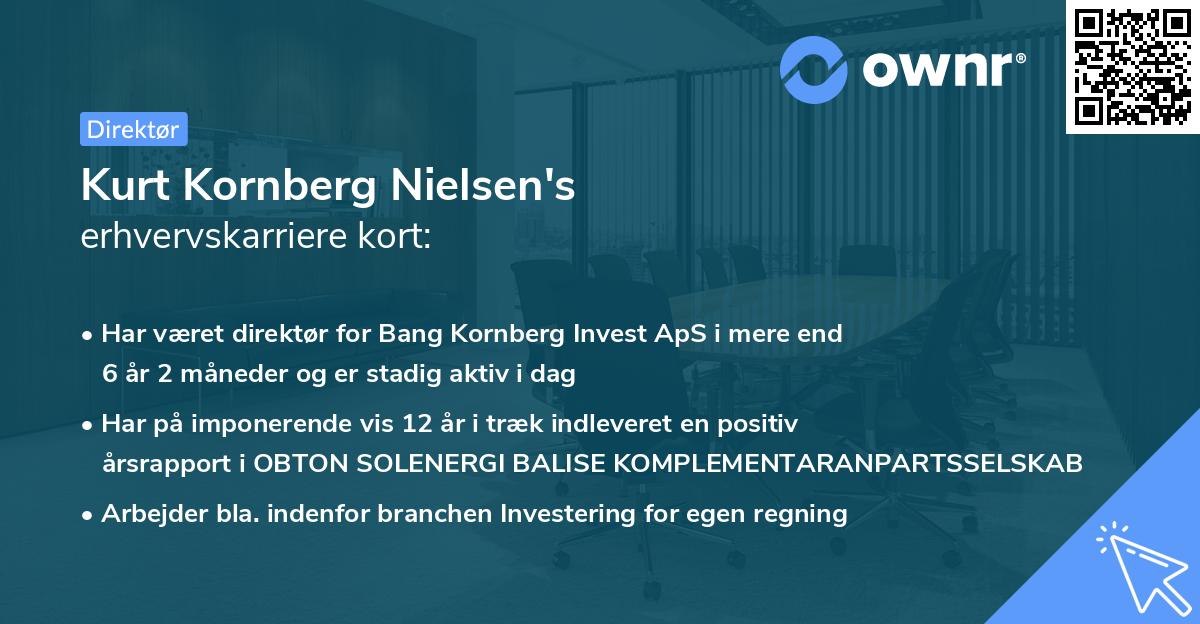 ownr®

Direktør

Kurt Kornberg Nielsen's erhvervskarriere kort:

• Har været direktør for Bang Kornberg Invest ApS i mere end 6 år 2 måneder og er stadig aktiv i dag

• Har på imponerende vis 12 år i træk indleveret en positiv årsrapport i OBTON SOLENERGI BALISE KOMPLEMENTARANPARTSSELSKAB

• Arbejder bla. indenfor branchen Investering for egen regning